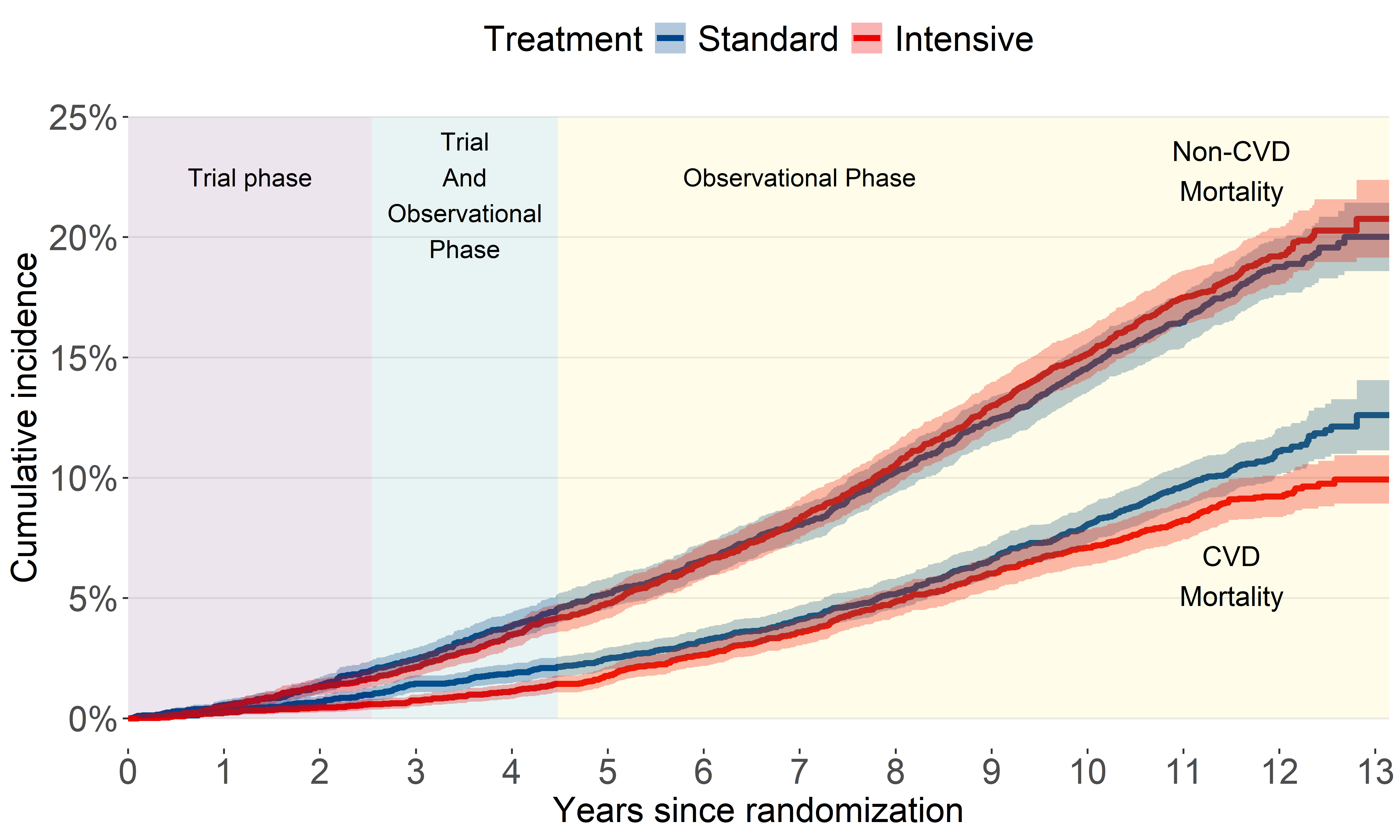 Treatment Standard Intensive

25%
20%
15%
10%
5%
0%

Cumulative incidence

Trial phase

Trial And Observational Phase

Observational Phase

Non-CVD Mortality

CVD Mortality

0 1 2 3 4 5 6 7 8 9 10 11 12 13

Years since randomization